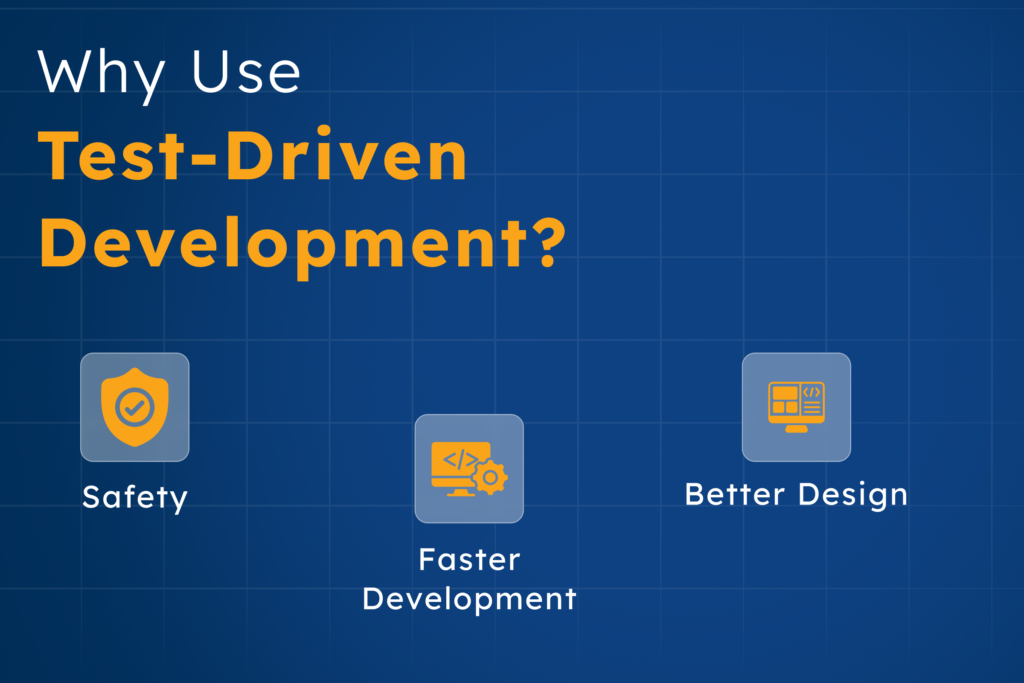 Why Use
Test-Driven
Development?

Safety

Faster
Development

Better Design